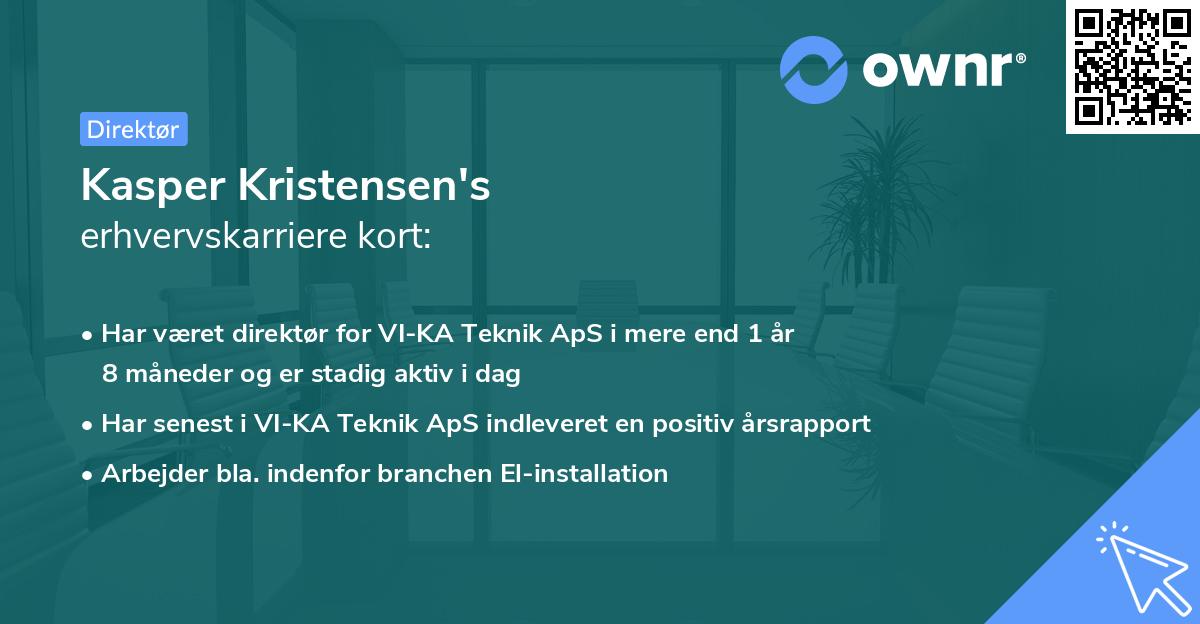 ownr®

Direktør

Kasper Kristensen's
erhvervskarriere kort:

• Har været direktør for VI-KA Teknik ApS i mere end 1 år 8 måneder og er stadig aktiv i dag
• Har senest i VI-KA Teknik ApS indleveret en positiv årsrapport
• Arbejder bla. indenfor branchen El-installation